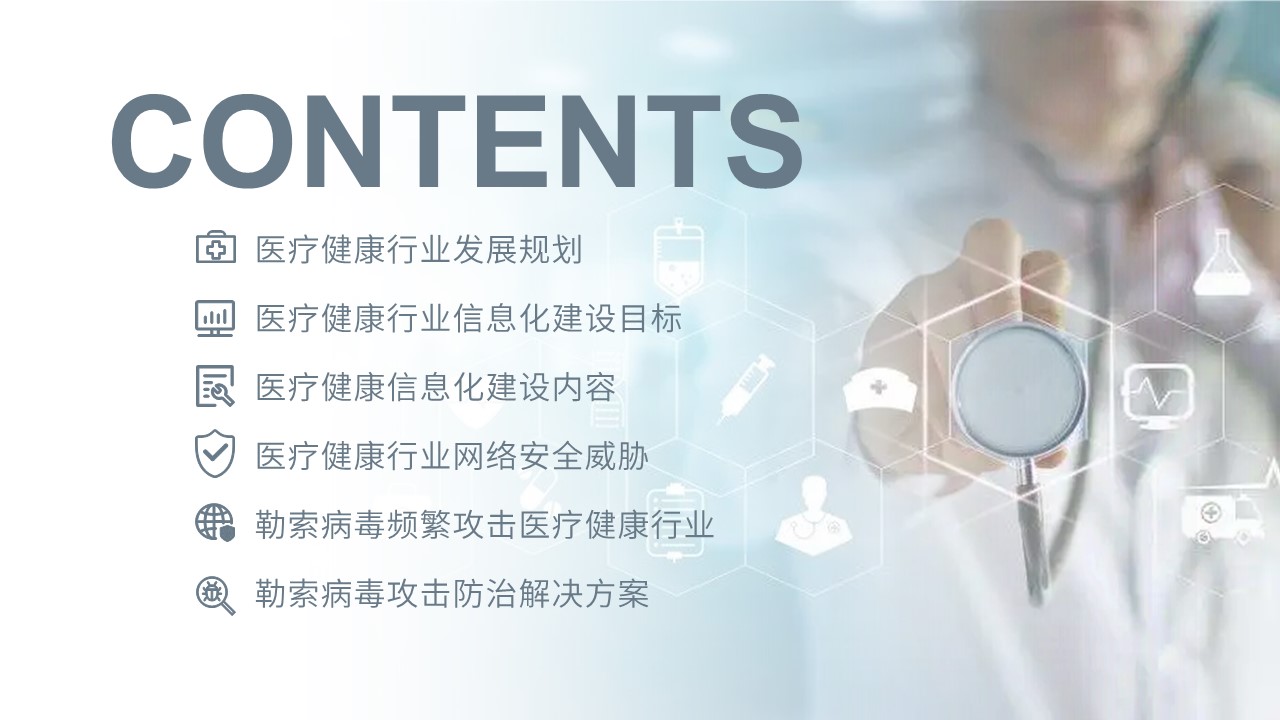 CONTENTS

医疗健康行业发展规划

医疗健康行业信息化建设目标

医疗健康信息化建设内容

医疗健康行业网络安全威胁

勒索病毒频繁攻击医疗健康行业

勒索病毒攻击防治解决方案